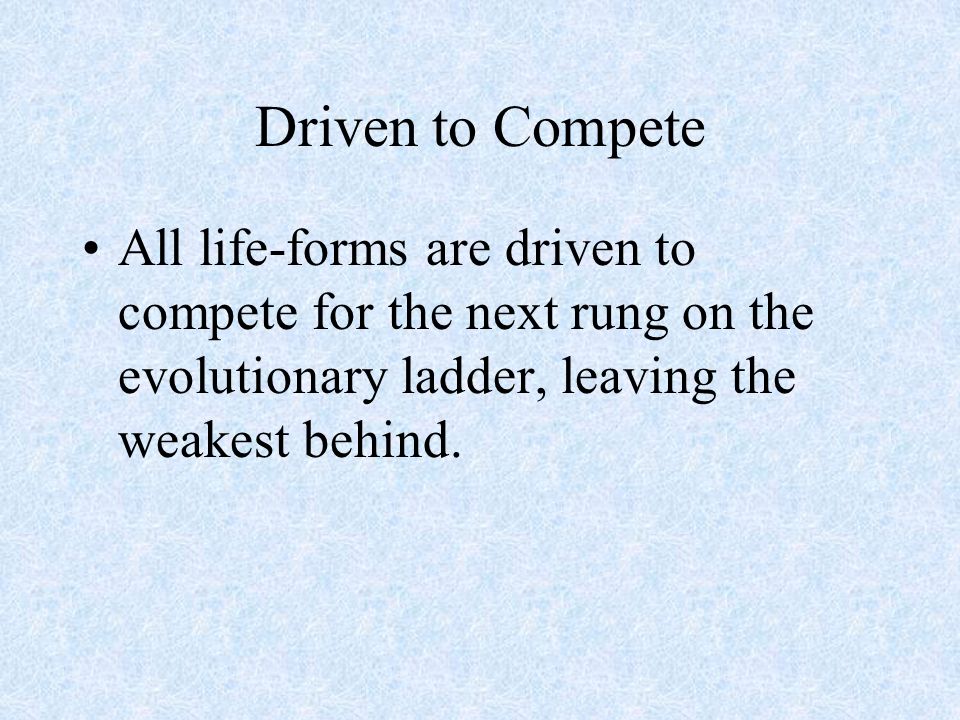 Driven to Compete

• All life-forms are driven to compete for the next rung on the evolutionary ladder, leaving the weakest behind.